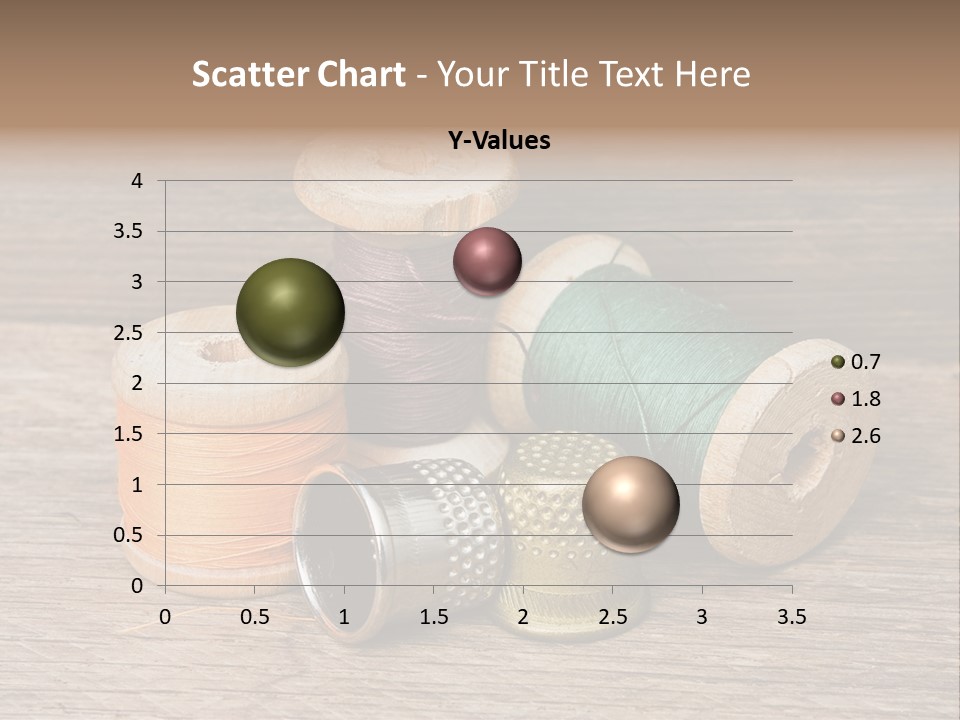 Scatter Chart - Your Title Text Here

Y-Values

4
3.5
3
2.5
2
1.5
1
0.5
0

0 0.5 1 1.5 2 2.5 3 3.5

0.7
1.8
2.6